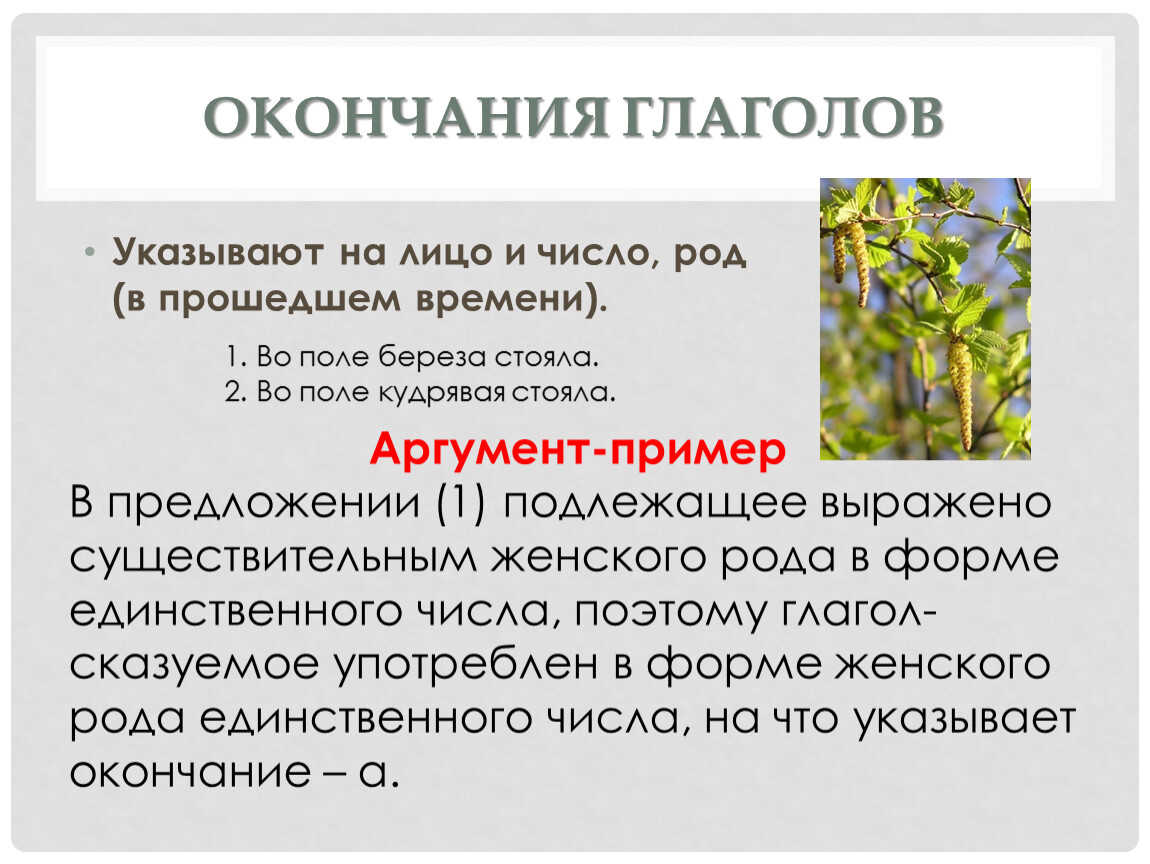 ОКОНЧАНИЯ ГЛАГОЛОВ

• Указывают на лицо и число, род (в прошедшем времени).

1. Во поле береза стояла.
2. Во поле кудрявая стояла.

Аргумент-пример

В предложении (1) подлежащее выражено существительным женского рода в форме единственного числа, поэтому глагол-сказуемое употреблен в форме женского рода единственного числа, на что указывает окончание – а.